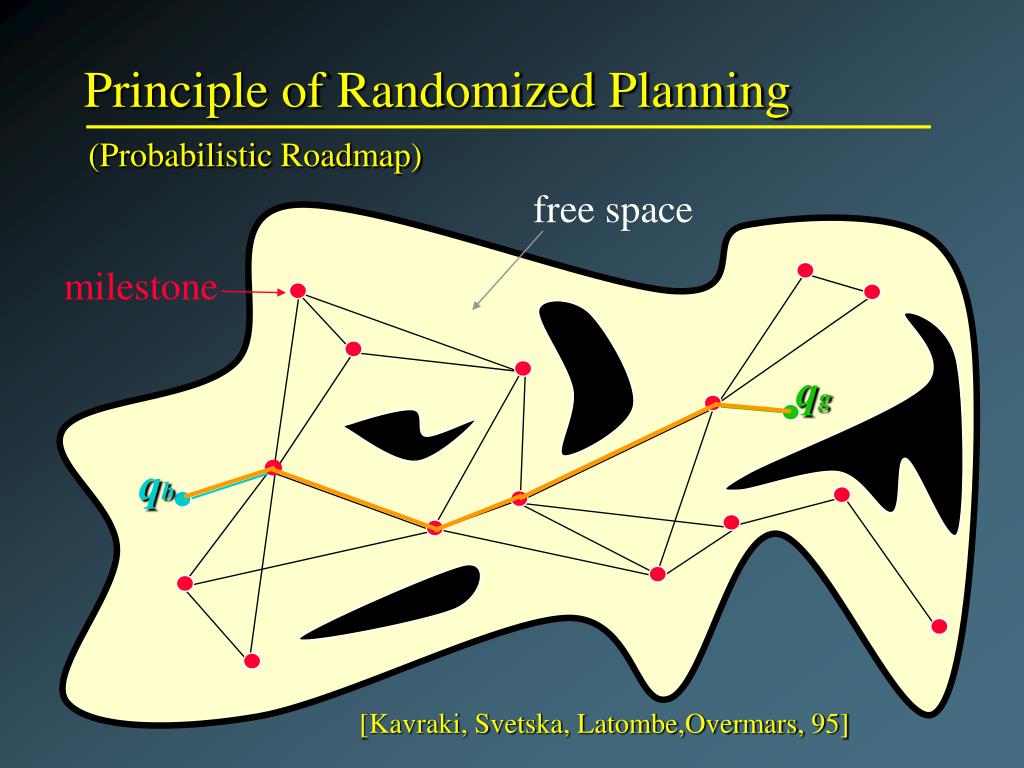 Principle of Randomized Planning

(Probabilistic Roadmap)

free space

milestone

$q_g$

$q_b$

[Kavraki, Svetska, Latombe,Overmars, 95]